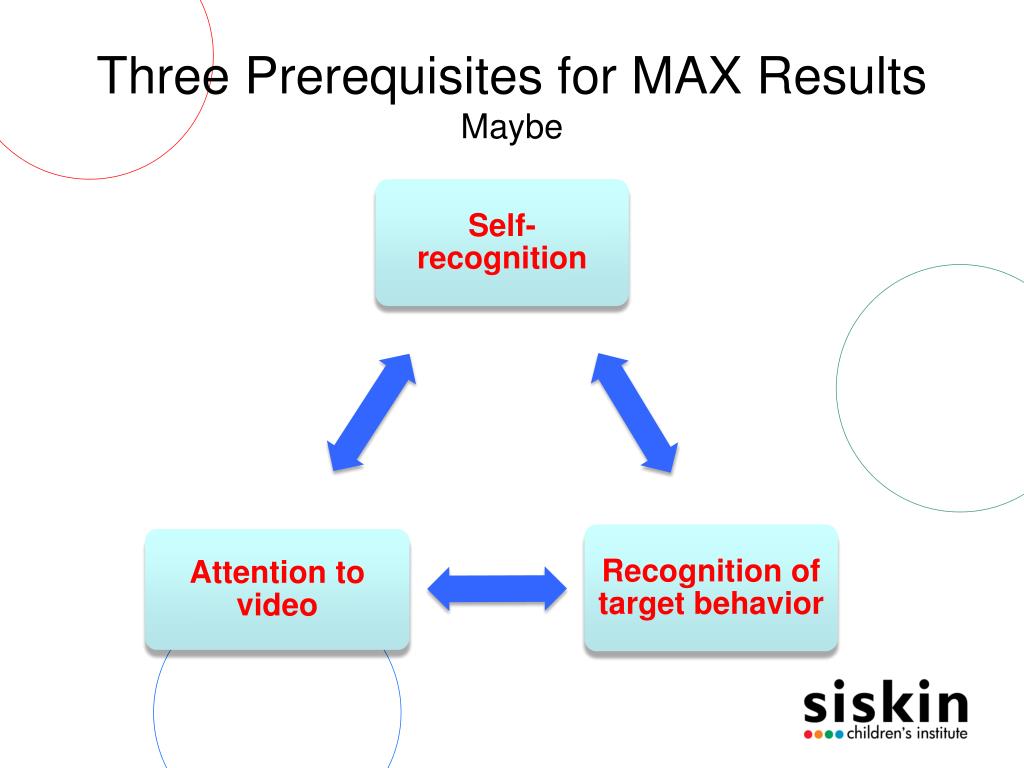 Three Prerequisites for MAX Results
Maybe

Self-recognition

Attention to video

Recognition of target behavior

siskin
children's institute